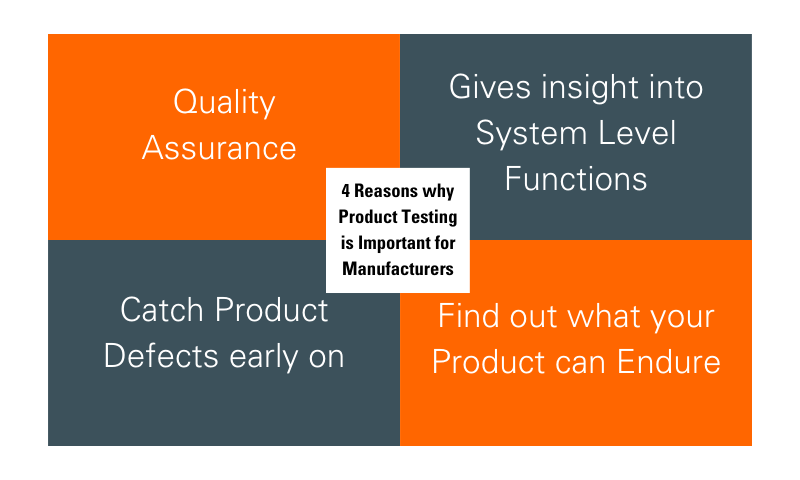 Quality Assurance

Gives insight into System Level Functions

4 Reasons why Product Testing is Important for Manufacturers

Catch Product Defects early on

Find out what your Product can Endure